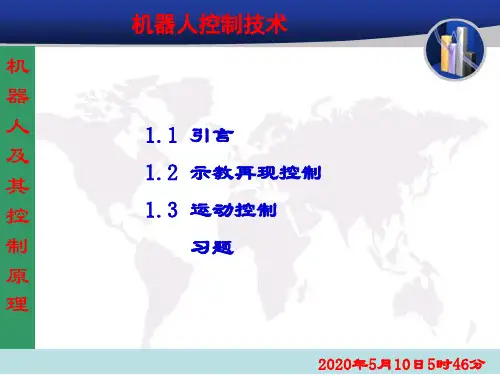 机器人控制技术

机器人及其控制原理

1.1 引言

1.2 示教再现控制

1.3 运动控制

习题

2020年5月10日5时46分